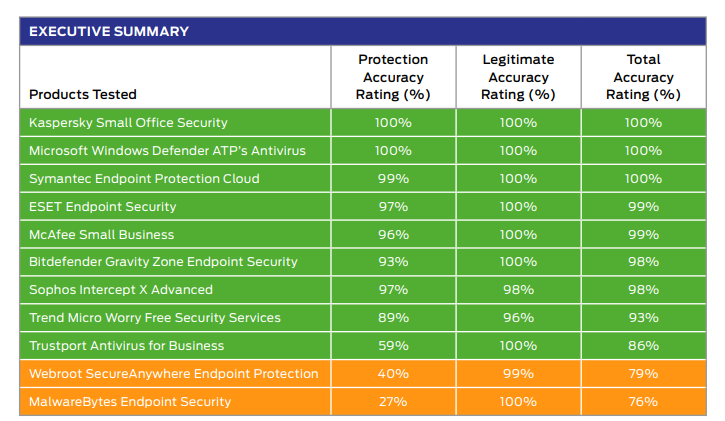 EXECUTIVE SUMMARY

| Products Tested | Protection Accuracy Rating (%) | Legitimate Accuracy Rating (%) | Total Accuracy Rating (%) |
|---|---|---|---|
| Kaspersky Small Office Security | 100% | 100% | 100% |
| Microsoft Windows Defender ATP's Antivirus | 100% | 100% | 100% |
| Symantec Endpoint Protection Cloud | 99% | 100% | 100% |
| ESET Endpoint Security | 97% | 100% | 99% |
| McAfee Small Business | 96% | 100% | 99% |
| Bitdefender Gravity Zone Endpoint Security | 93% | 100% | 98% |
| Sophos Intercept X Advanced | 97% | 98% | 98% |
| Trend Micro Worry Free Security Services | 89% | 96% | 93% |
| Trustport Antivirus for Business | 59% | 100% | 86% |
| Webroot SecureAnywhere Endpoint Protection | 40% | 99% | 79% |
| MalwareBytes Endpoint Security | 27% | 100% | 76% |